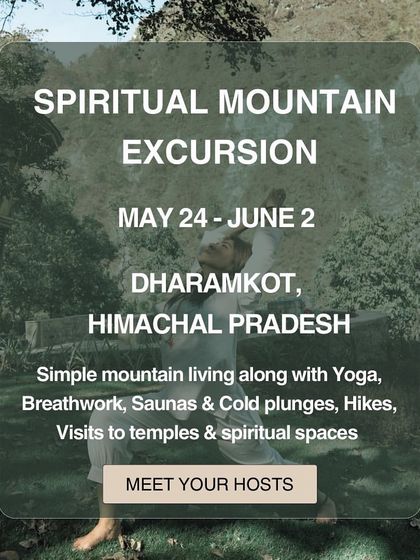 SPIRITUAL MOUNTAIN EXCURSION

MAY 24 - JUNE 2

DHARAMKOT, HIMACHAL PRADESH

Simple mountain living along with Yoga, Breathwork, Saunas & Cold plunges, Hikes, Visits to temples & spiritual spaces

MEET YOUR HOSTS